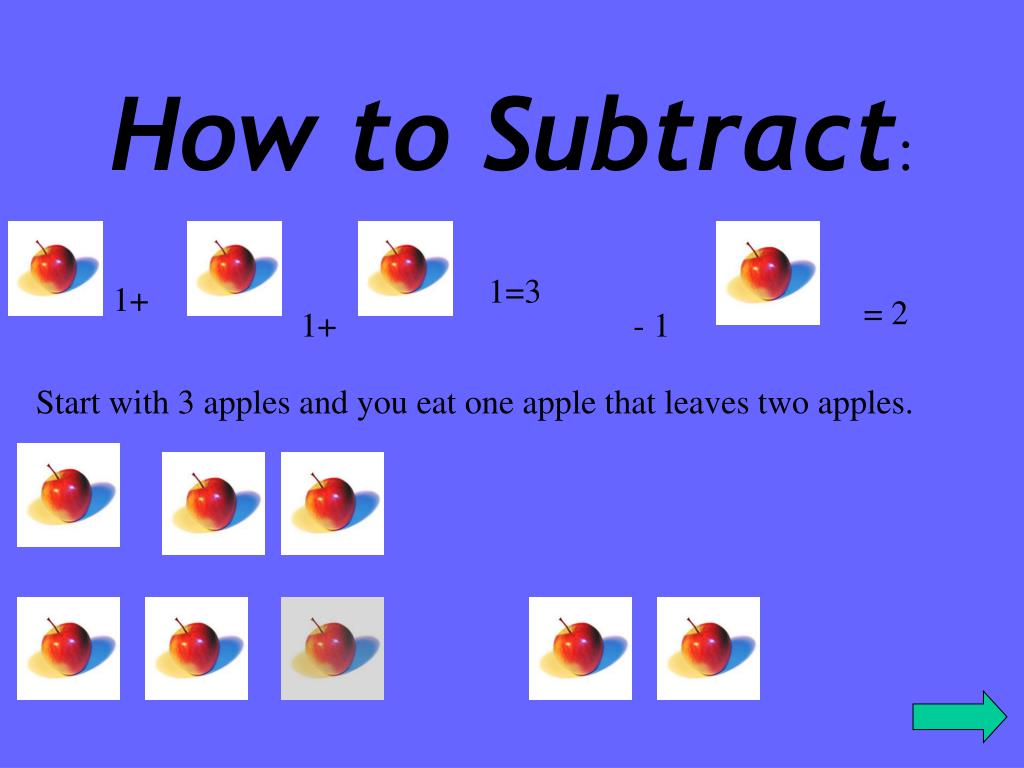 How to Subtract:

1+ 1+ 1=3 - 1 = 2

Start with 3 apples and you eat one apple that leaves two apples.